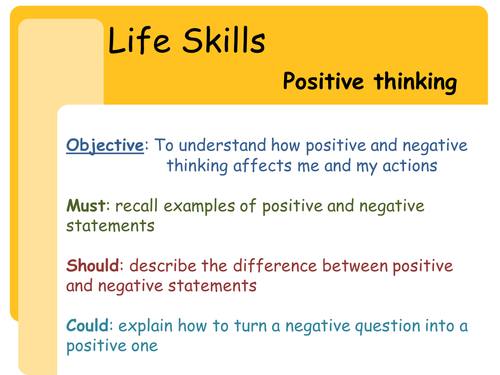 Life Skills

Positive thinking

Objective: To understand how positive and negative thinking affects me and my actions

Must: recall examples of positive and negative statements

Should: describe the difference between positive and negative statements

Could: explain how to turn a negative question into a positive one